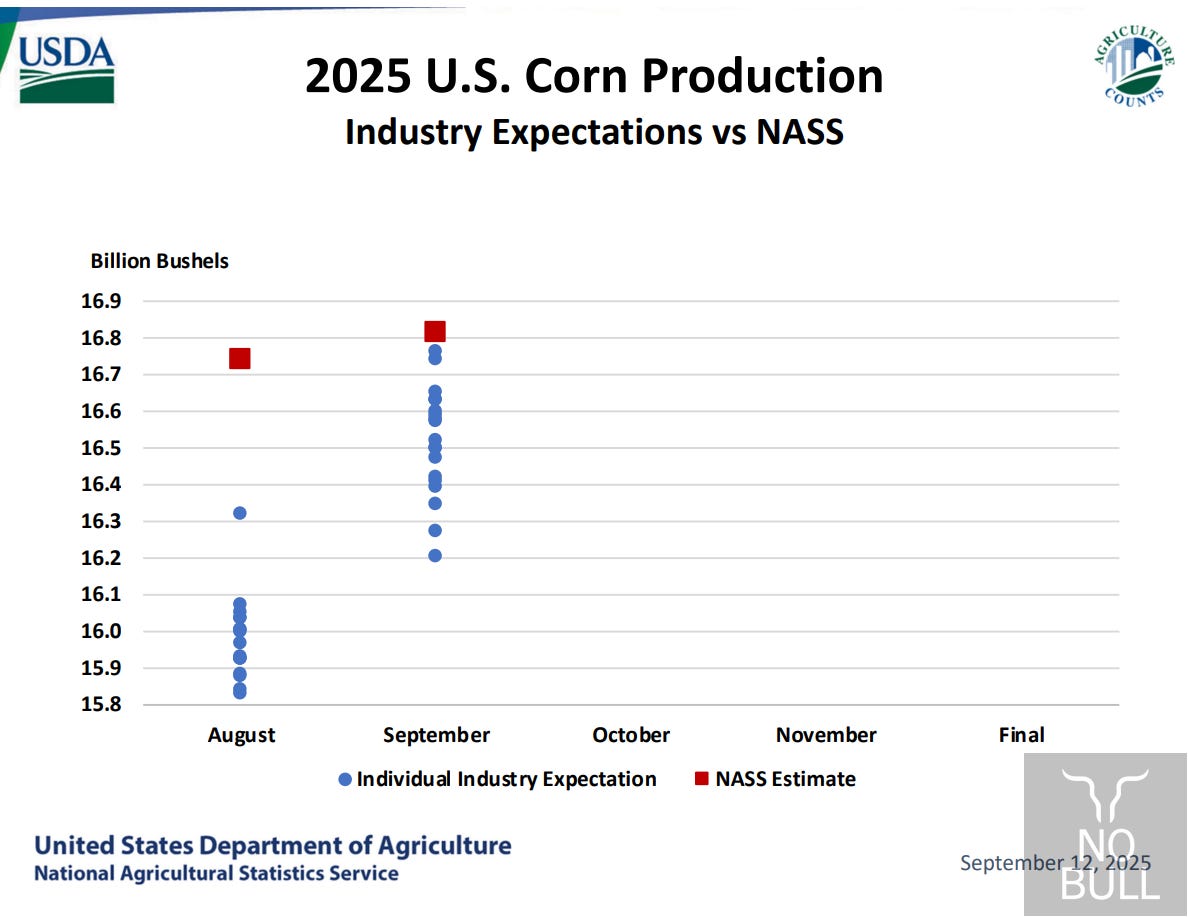 USDA

AGRICULTURE COUNTS

2025 U.S. Corn Production
Industry Expectations vs NASS

Billion Bushels

16.9
16.8
16.7
16.6
16.5
16.4
16.3
16.2
16.1
16.0
15.9
15.8

August September October November Final

Individual Industry Expectation NASS Estimate

United States Department of Agriculture
National Agricultural Statistics Service

September 12, 2025

NO BULL